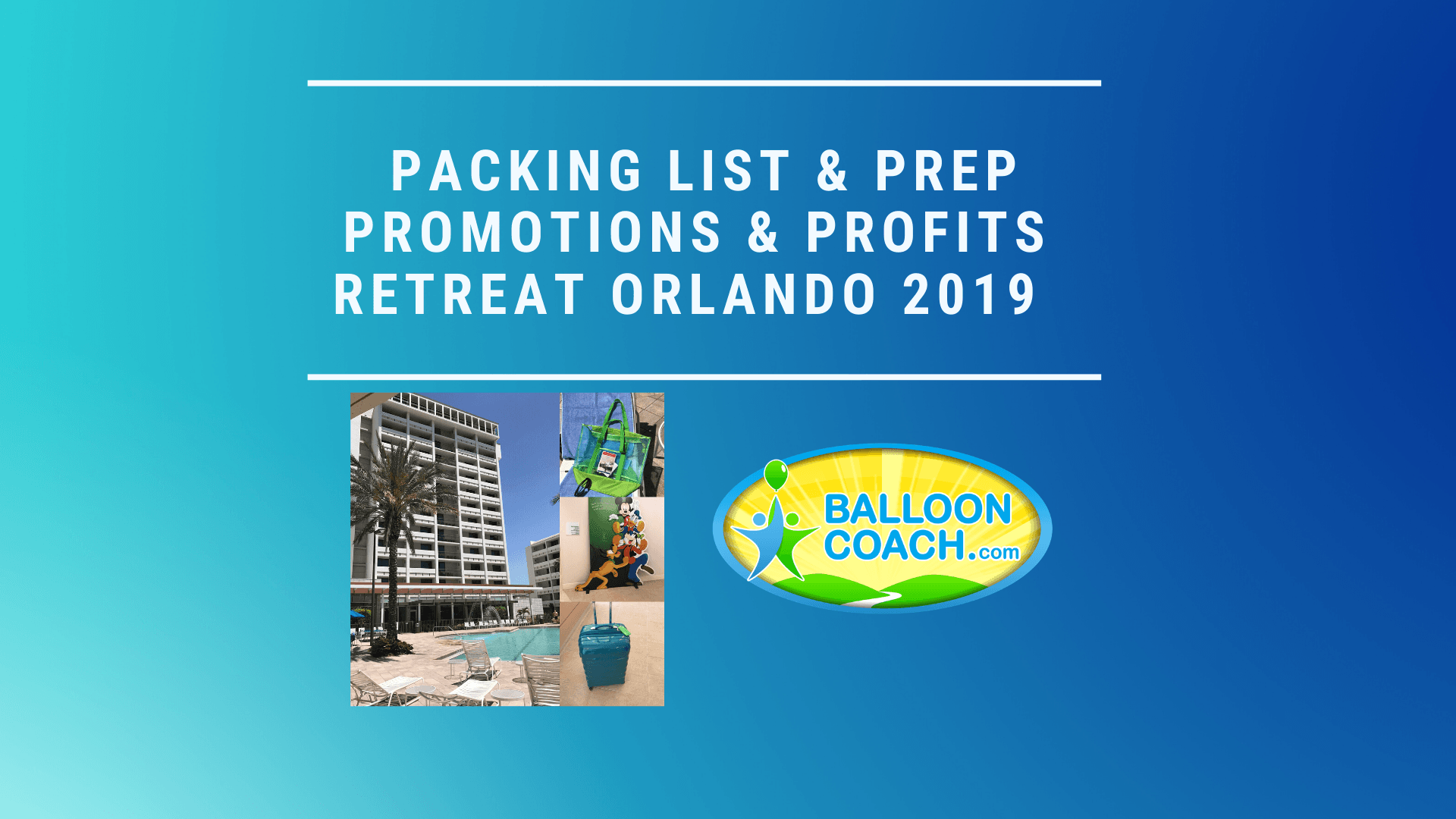 PACKING LIST & PREP
PROMOTIONS & PROFITS
RETREAT ORLANDO 2019

BALLOON COACH.com